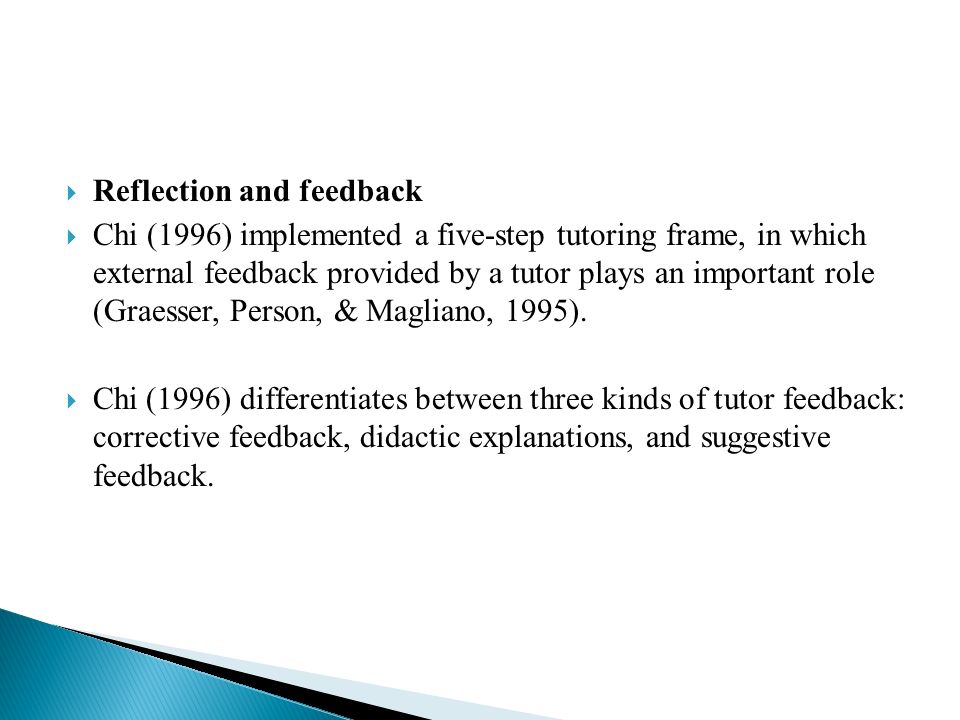 Reflection and feedback

Chi (1996) implemented a five-step tutoring frame, in which external feedback provided by a tutor plays an important role (Graesser, Person, & Magliano, 1995).

Chi (1996) differentiates between three kinds of tutor feedback: corrective feedback, didactic explanations, and suggestive feedback.